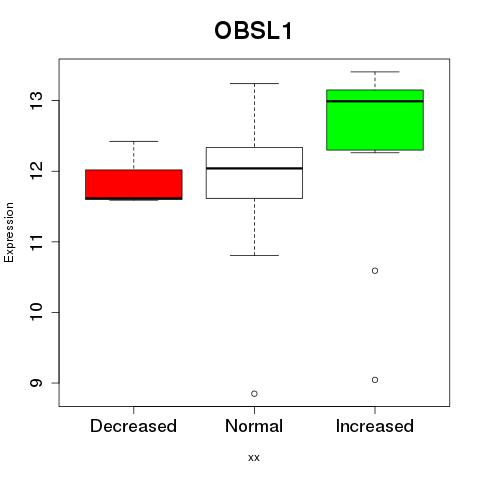 OBSL1

Expression

13
12
11
10
9

Decreased
Normal
Increased

xx